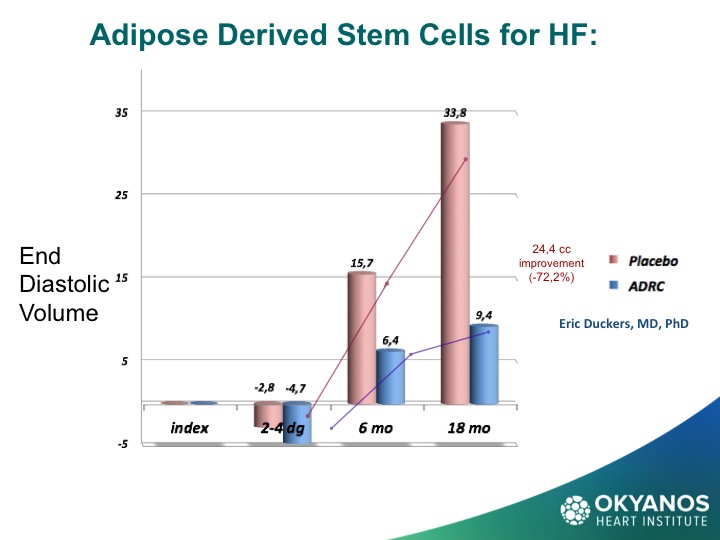 Adipose Derived Stem Cells for HF:

End Diastolic Volume

35

25

15

5

-5

33,8

15,7

9,4

6,4

-2,8

-4,7

index

2-4 dg

6 mo

18 mo

24,4 cc improvement (-72,2%)

Placebo

ADRC

Eric Duckers, MD, PhD

OKYANOS HEART INSTITUTE